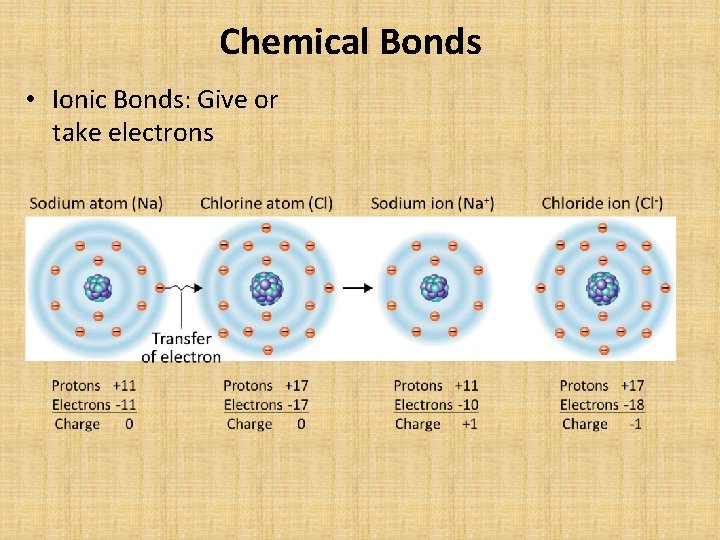 Chemical Bonds

• Ionic Bonds: Give or take electrons

Sodium atom (Na)

Chlorine atom (Cl)

Sodium ion ($Na^+$)

Chloride ion ($Cl^-$)

Transfer of electron

Protons +11
Electrons -11
Charge 0

Protons +17
Electrons -17
Charge 0

Protons +11
Electrons -10
Charge +1

Protons +17
Electrons -18
Charge -1